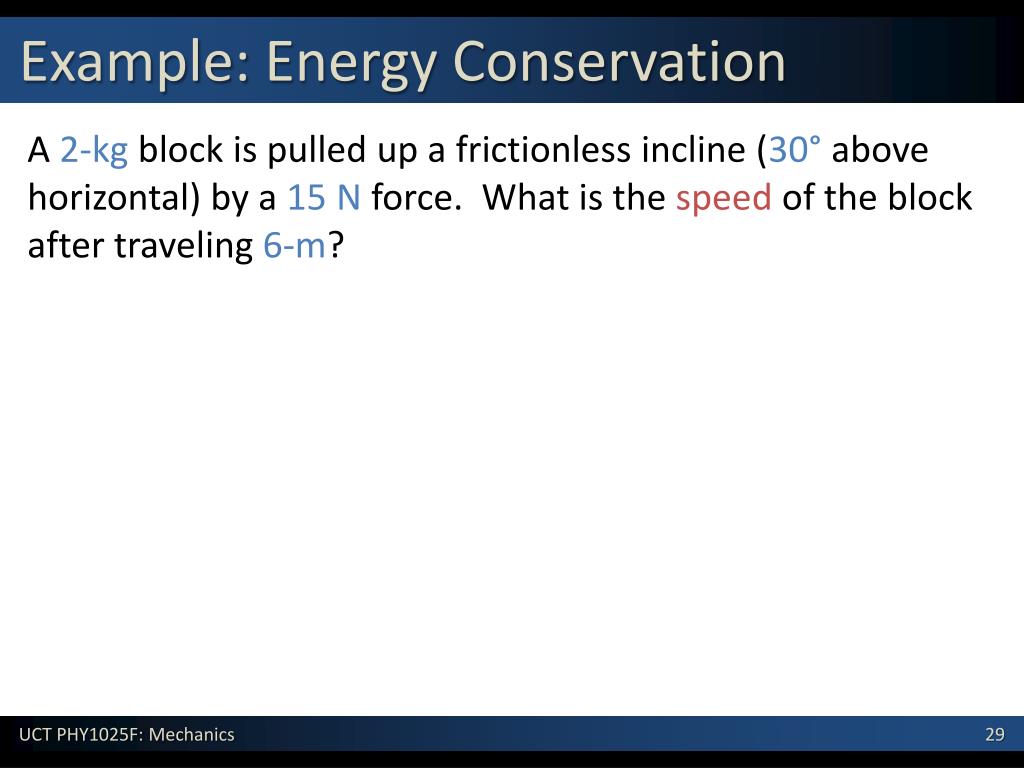 Example: Energy Conservation

A 2-kg block is pulled up a frictionless incline (30° above horizontal) by a 15 N force. What is the speed of the block after traveling 6-m?

UCT PHY1025F: Mechanics

29